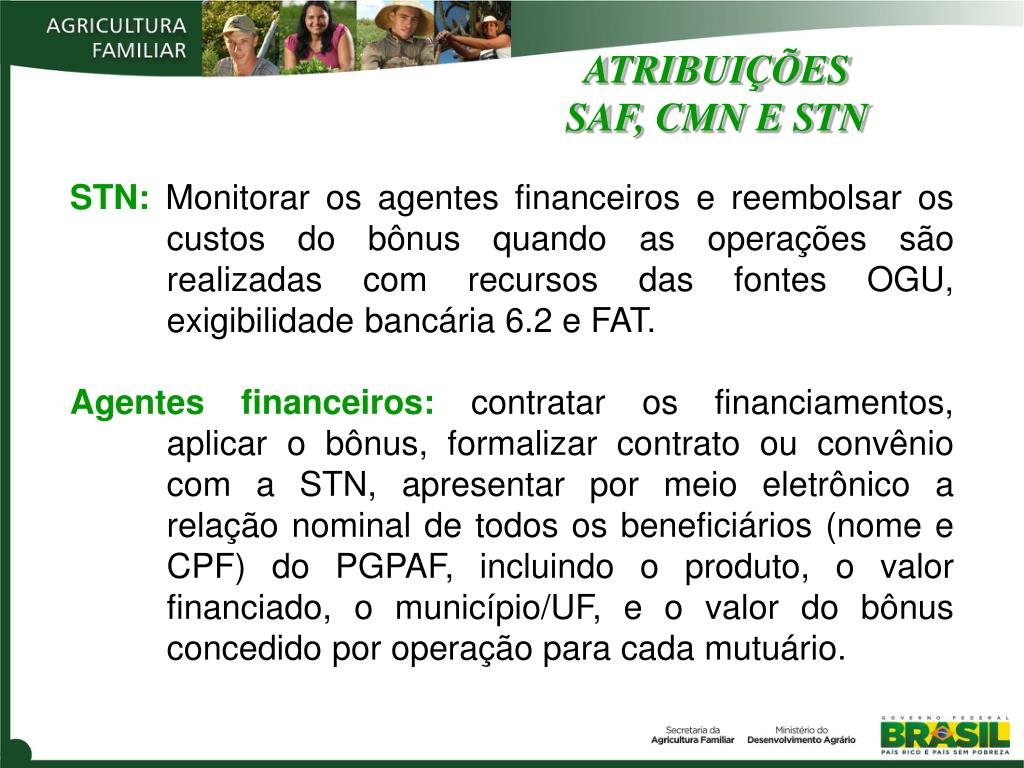 AGRICULTURA FAMILIAR

ATRIBUIÇÕES
SAF, CMN E STN

STN: Monitorar os agentes financeiros e reembolsar os custos do bônus quando as operações são realizadas com recursos das fontes OGU, exigibilidade bancária 6.2 e FAT.

Agentes financeiros: contratar os financiamentos, aplicar o bônus, formalizar contrato ou convênio com a STN, apresentar por meio eletrônico a relação nominal de todos os beneficiários (nome e CPF) do PGPAF, incluindo o produto, o valor financiado, o município/UF, e o valor do bônus concedido por operação para cada mutuário.

Secretaria da Agricultura Familiar
Ministério do Desenvolvimento Agrário
GOVERNO FEDERAL
BRASIL
PAÍS RICO É PAÍS SEM POBREZA